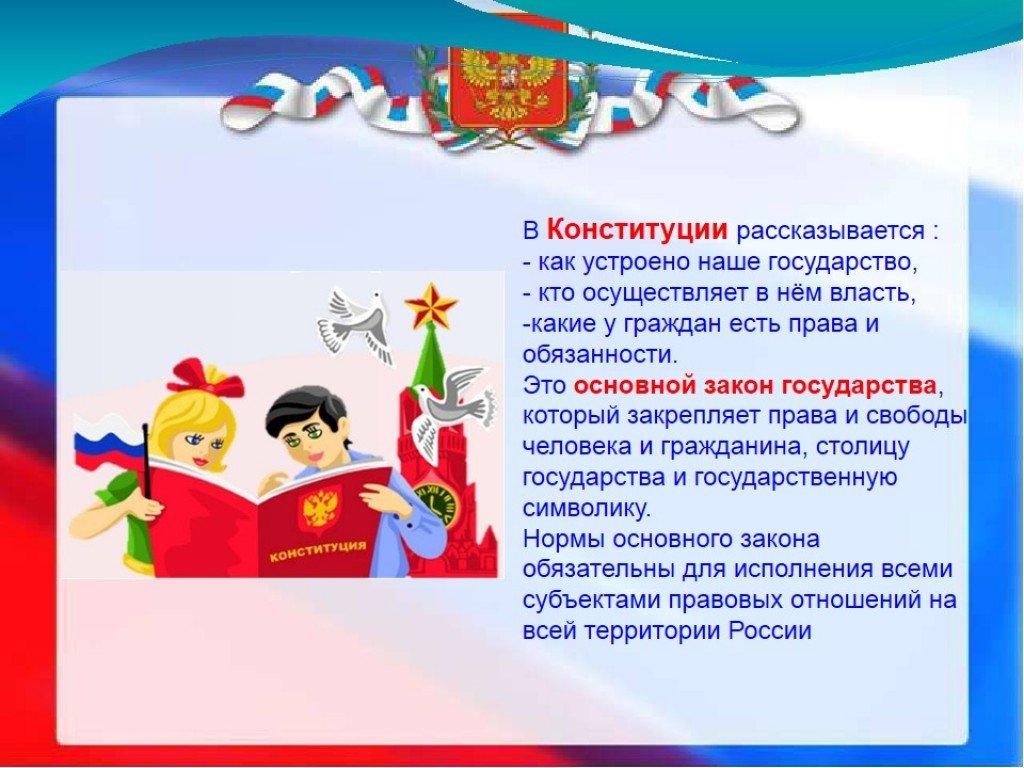 КОНСТИТУЦИЯ

В Конституции рассказывается :
- как устроено наше государство,
- кто осуществляет в нём власть,
-какие у граждан есть права и обязанности.
Это основной закон государства, который закрепляет права и свободы человека и гражданина, столицу государства и государственную символику.
Нормы основного закона обязательны для исполнения всеми субъектами правовых отношений на всей территории России